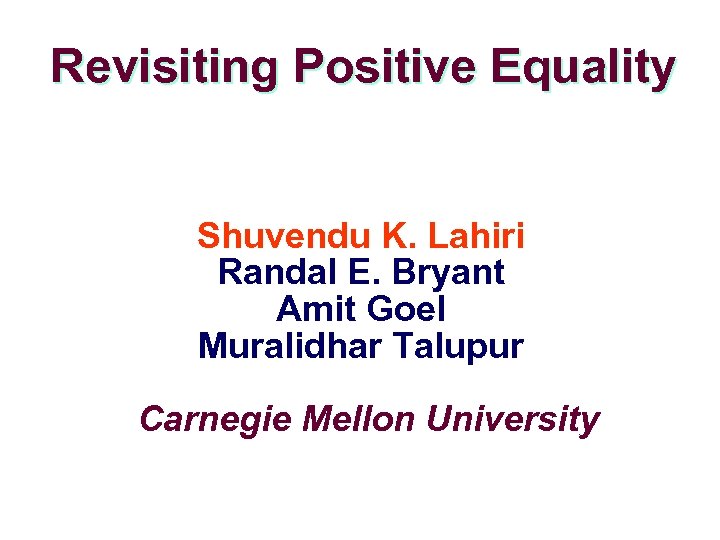 Revisiting Positive Equality

Shuvendu K. Lahiri
Randal E. Bryant
Amit Goel
Muralidhar Talupur

Carnegie Mellon University